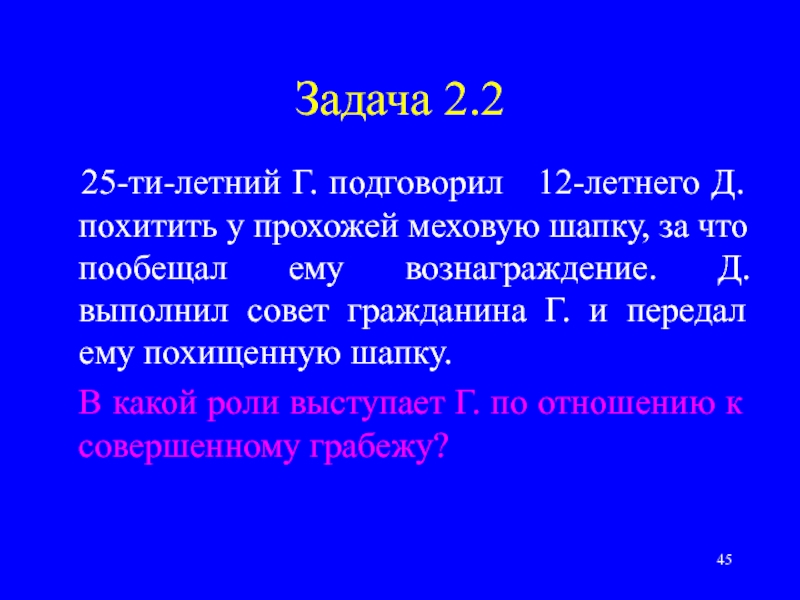 Задача 2.2

25-ти-летний Г. подговорил 12-летнего Д. похитить у прохожей меховую шапку, за что пообещал ему вознаграждение. Д. выполнил совет гражданина Г. и передал ему похищенную шапку.

В какой роли выступает Г. по отношению к совершенному грабежу?

45